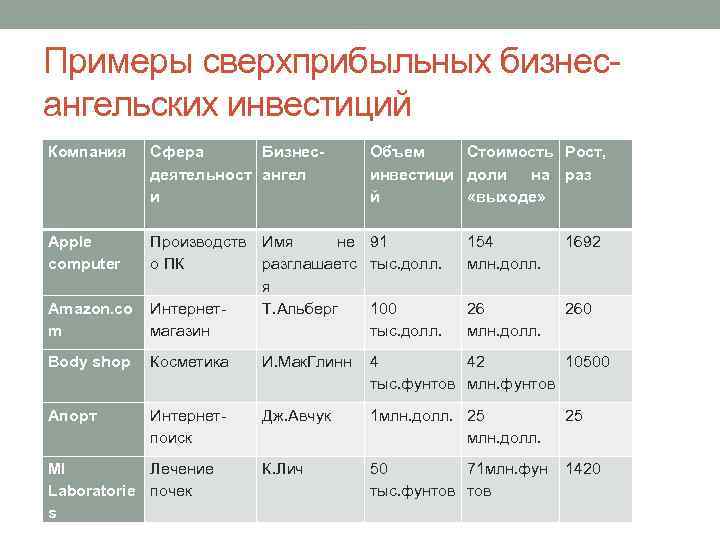 Примеры сверхприбыльных бизнес-ангельских инвестиций

| Компания | Сфера деятельности | Бизнес-ангел | Объем инвестиций | Стоимость доли на «выходе» | Рост, раз |
|---|---|---|---|---|---|
| Apple computer | Производство ПК | Имя не разглашается | 91 тыс.долл. | 154 млн.долл. | 1692 |
| Amazon.com | Интернет-магазин | Т.Альберг | 100 тыс.долл. | 26 млн.долл. | 260 |
| Body shop | Косметика | И.МакГлинн | 4 тыс.фунтов | 42 млн.фунтов | 10500 |
| Апорт | Интернет-поиск | Дж.Авчук | 1млн.долл. | 25 млн.долл. | 25 |
| MI Laboratories | Лечение почек | К.Лич | 50 тыс.фунтов | 71млн.фунтов | 1420 |